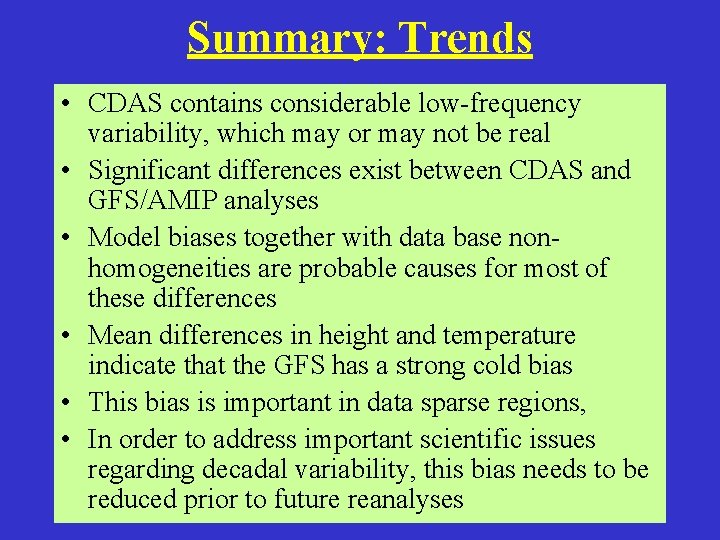 Summary: Trends

• CDAS contains considerable low-frequency variability, which may or may not be real
• Significant differences exist between CDAS and GFS/AMIP analyses
• Model biases together with data base non-homogeneities are probable causes for most of these differences
• Mean differences in height and temperature indicate that the GFS has a strong cold bias
• This bias is important in data sparse regions,
• In order to address important scientific issues regarding decadal variability, this bias needs to be reduced prior to future reanalyses